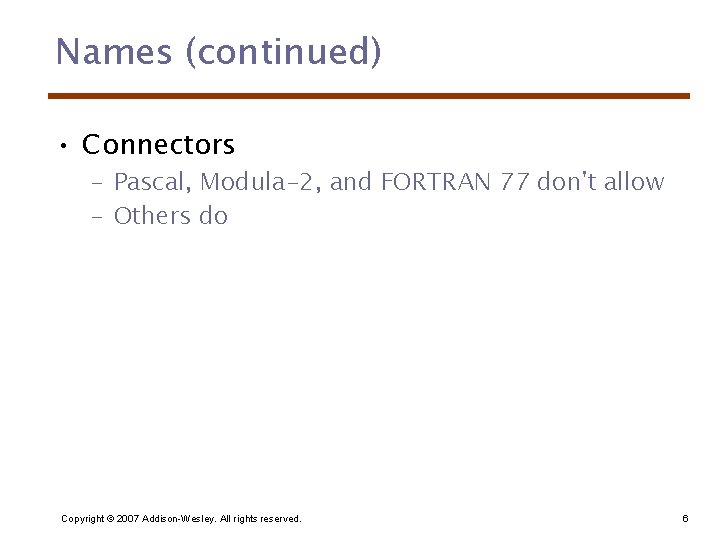 Names (continued)

• Connectors
– Pascal, Modula-2, and FORTRAN 77 don't allow
– Others do

Copyright © 2007 Addison-Wesley. All rights reserved.

6